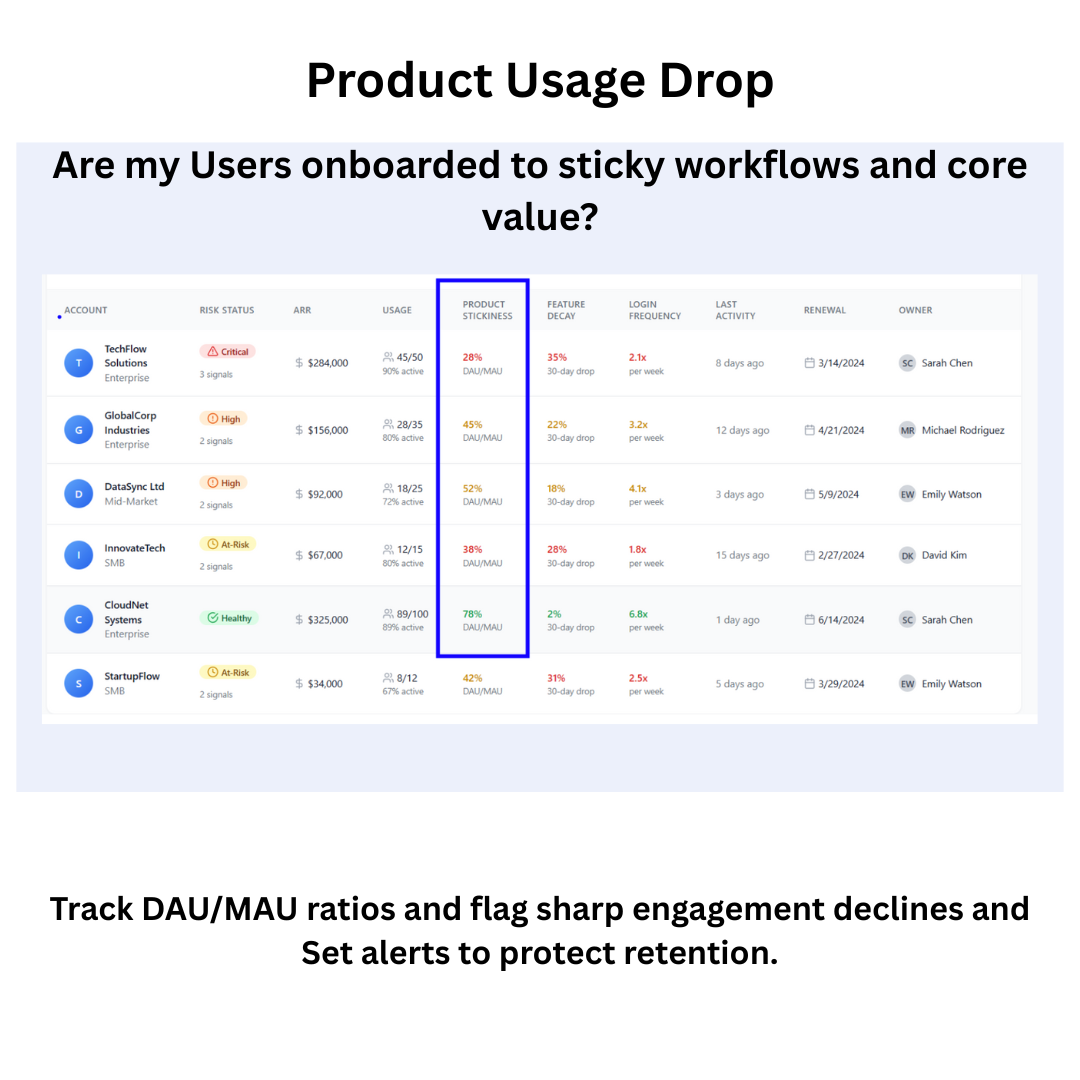 Product Usage Drop

Are my Users onboarded to sticky workflows and core value?

| ACCOUNT | RISK STATUS | ARR | USAGE | PRODUCT STICKINESS | FEATURE DECAY | LOGIN FREQUENCY | LAST ACTIVITY | RENEWAL | OWNER |
|---|---|---|---|---|---|---|---|---|---|
| T TechFlow Solutions Enterprise | Critical 3 signals | $ $284,000 | 45/50 90% active | 28% DAU/MAU | 35% 30-day drop | 2.1x per week | 8 days ago | 3/14/2024 | SC Sarah Chen |
| G GlobalCorp Industries Enterprise | High 2 signals | $ $156,000 | 28/35 80% active | 45% DAU/MAU | 22% 30-day drop | 3.2x per week | 12 days ago | 4/21/2024 | MR Michael Rodriguez |
| D DataSync Ltd Mid-Market | High 2 signals | $ $92,000 | 18/25 72% active | 52% DAU/MAU | 18% 30-day drop | 4.1x per week | 3 days ago | 5/9/2024 | EW Emily Watson |
| I InnovateTech SMB | At-Risk 2 signals | $ $67,000 | 12/15 80% active | 38% DAU/MAU | 28% 30-day drop | 1.8x per week | 15 days ago | 2/27/2024 | DK David Kim |
| C CloudNet Systems Enterprise | Healthy | $ $325,000 | 89/100 89% active | 78% DAU/MAU | 2% 30-day drop | 6.8x per week | 1 day ago | 6/14/2024 | SC Sarah Chen |
| S StartupFlow SMB | At-Risk 2 signals | $ $34,000 | 8/12 67% active | 42% DAU/MAU | 31% 30-day drop | 2.5x per week | 5 days ago | 3/29/2024 | EW Emily Watson |

Track DAU/MAU ratios and flag sharp engagement declines and Set alerts to protect retention.